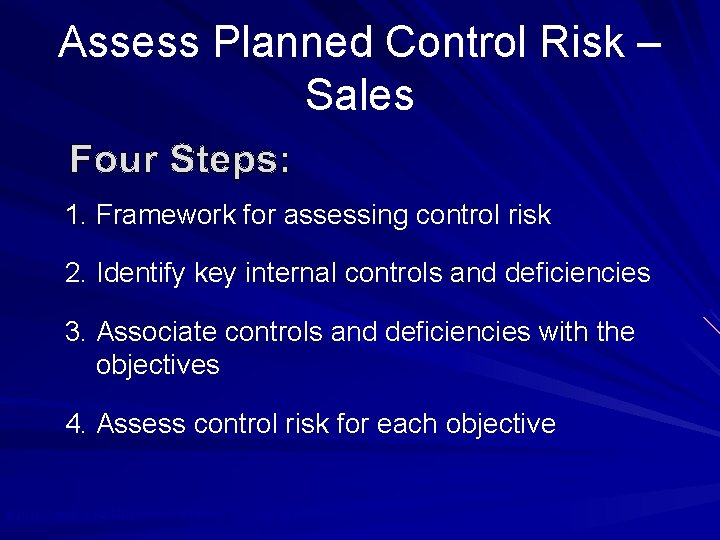 Assess Planned Control Risk – Sales

Four Steps:

1. Framework for assessing control risk

2. Identify key internal controls and deficiencies

3. Associate controls and deficiencies with the objectives

4. Assess control risk for each objective